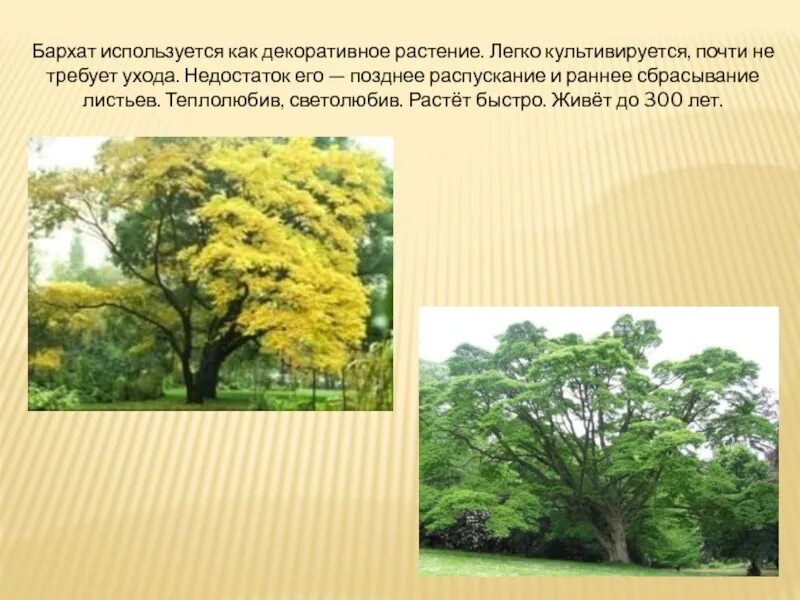 Бархат используется как декоративное растение. Легко культивируется, почти не требует ухода. Недостаток его — позднее распускание и раннее сбрасывание листьев. Теплолюбив, светолюбив. Растёт быстро. Живёт до 300 лет.